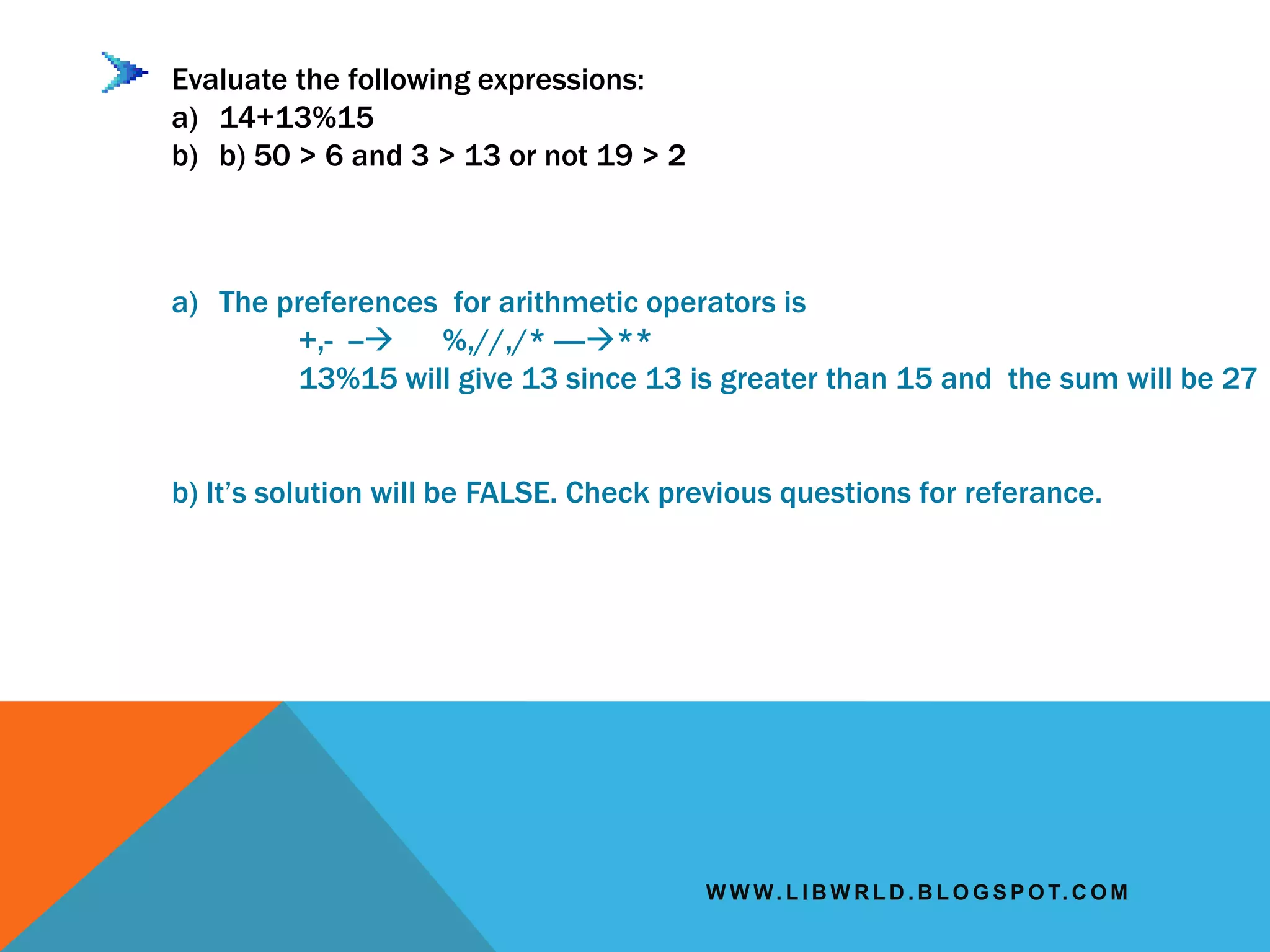 Evaluate the following expressions:
a) 14+13%15
b) b) 50 > 6 and 3 > 13 or not 19 > 2

a) The preferences for arithmetic operators is
+,- –→ %,//,/* —→**
13%15 will give 13 since 13 is greater than 15 and the sum will be 27

b) It's solution will be FALSE. Check previous questions for referance.

WWW.LIBWRLD.BLOGSPOT.COM